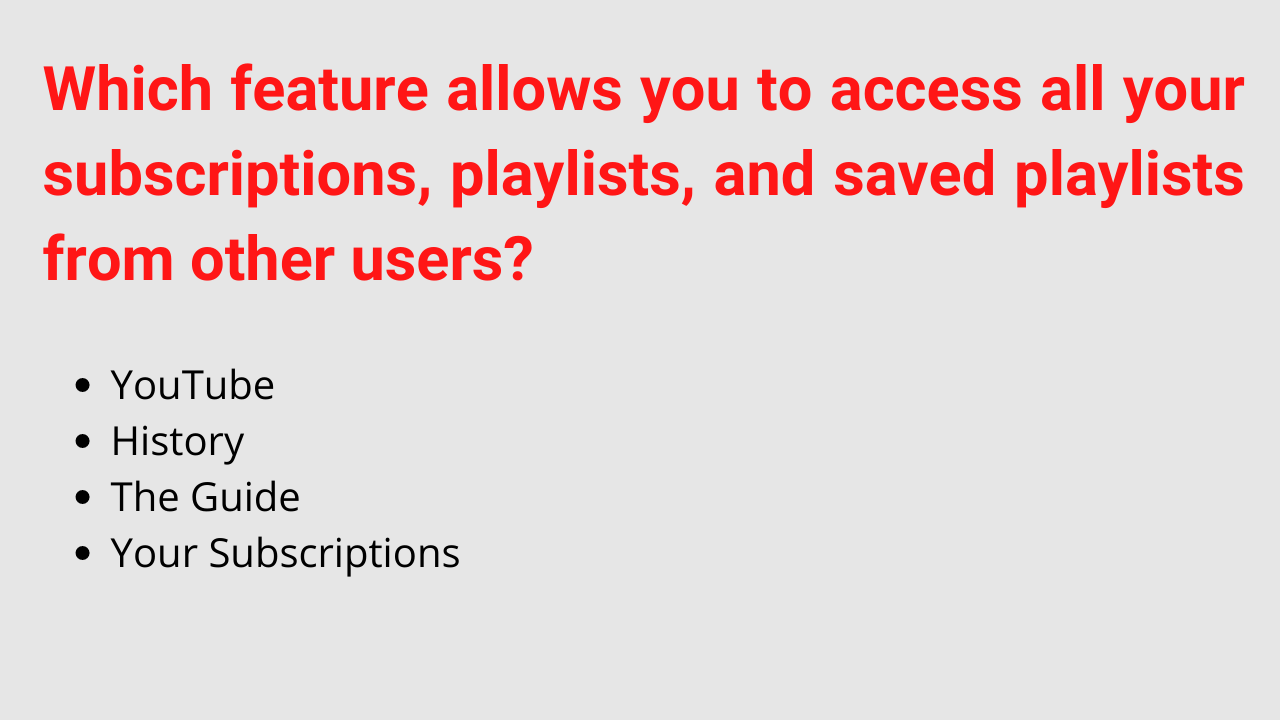 Which feature allows you to access all your subscriptions, playlists, and saved playlists from other users?

- YouTube
- History
- The Guide
- Your Subscriptions